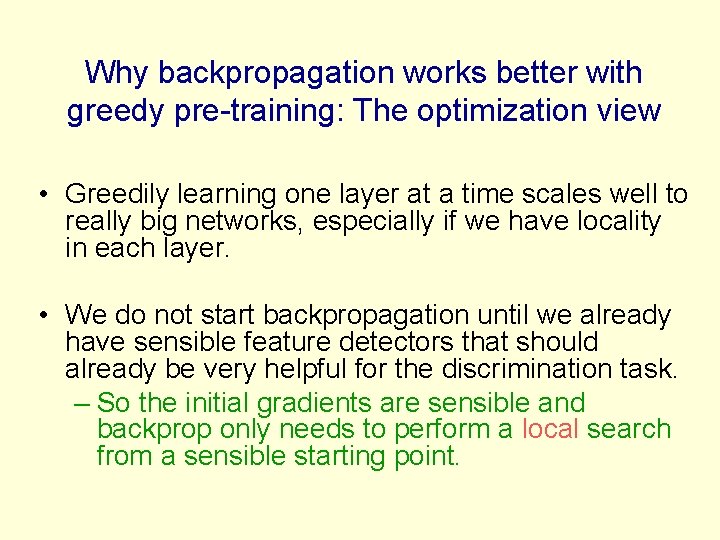 Why backpropagation works better with greedy pre-training: The optimization view

• Greedily learning one layer at a time scales well to really big networks, especially if we have locality in each layer.

• We do not start backpropagation until we already have sensible feature detectors that should already be very helpful for the discrimination task.
– So the initial gradients are sensible and backprop only needs to perform a local search from a sensible starting point.